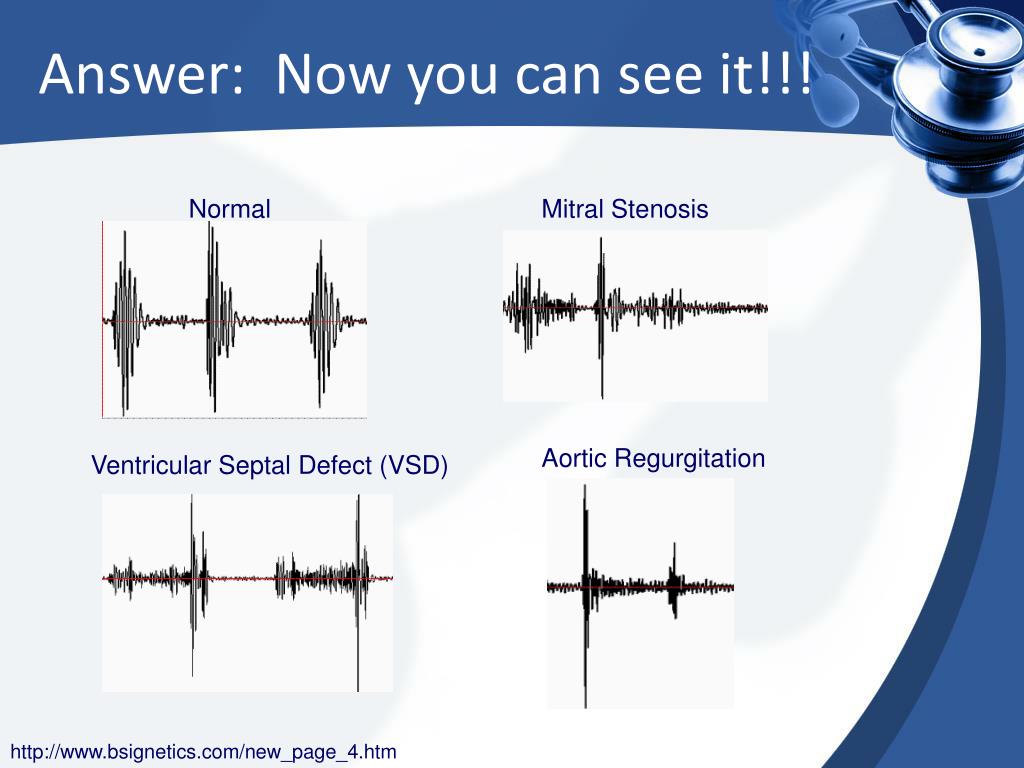 Answer: Now you can see it!!!

Normal

Mitral Stenosis

Ventricular Septal Defect (VSD)

Aortic Regurgitation

http://www.bsignetics.com/new_page_4.htm